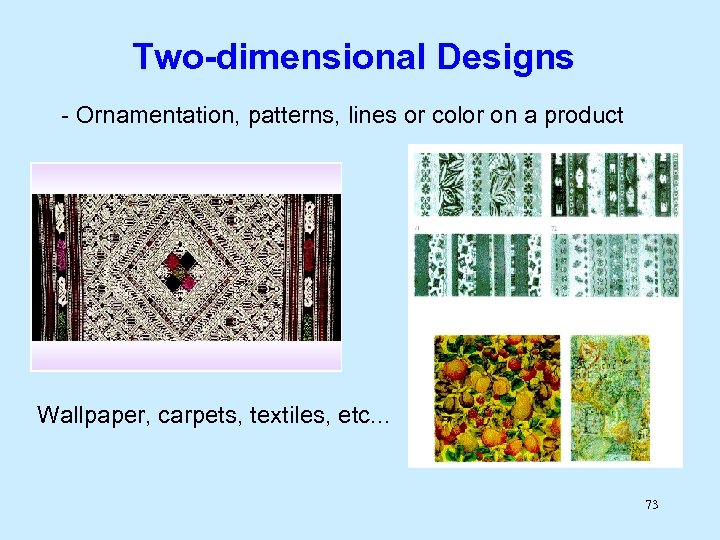 Two-dimensional Designs

- Ornamentation, patterns, lines or color on a product

Wallpaper, carpets, textiles, etc...

73